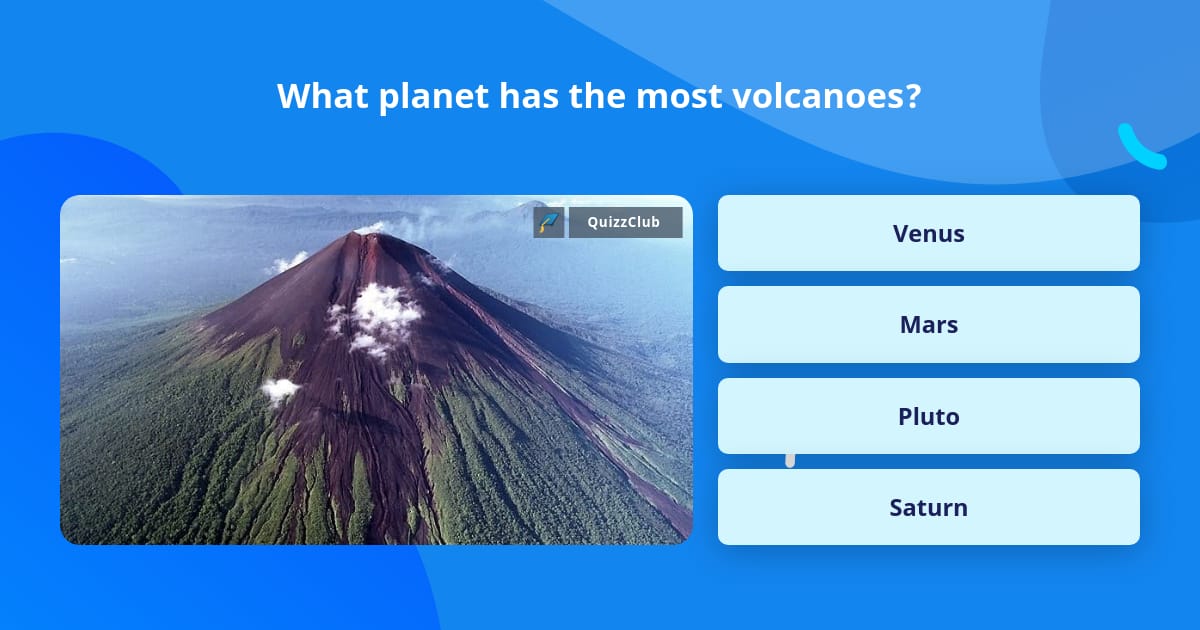 What planet has the most volcanoes?

QuizzClub

Venus

Mars

Pluto

Saturn